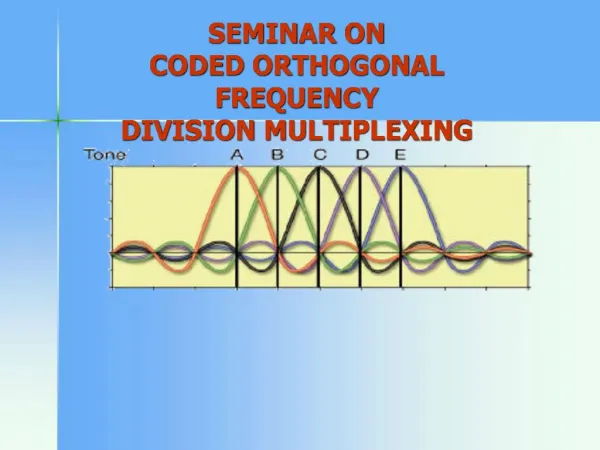 SEMINAR ON
CODED ORTHOGONAL
FREQUENCY
DIVISION MULTIPLEXING

Tone A B C D E